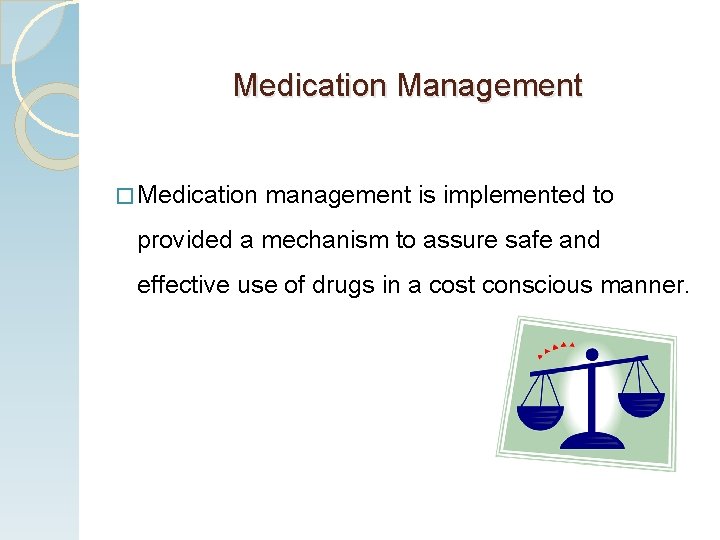 Medication Management

□ Medication management is implemented to provided a mechanism to assure safe and effective use of drugs in a cost conscious manner.